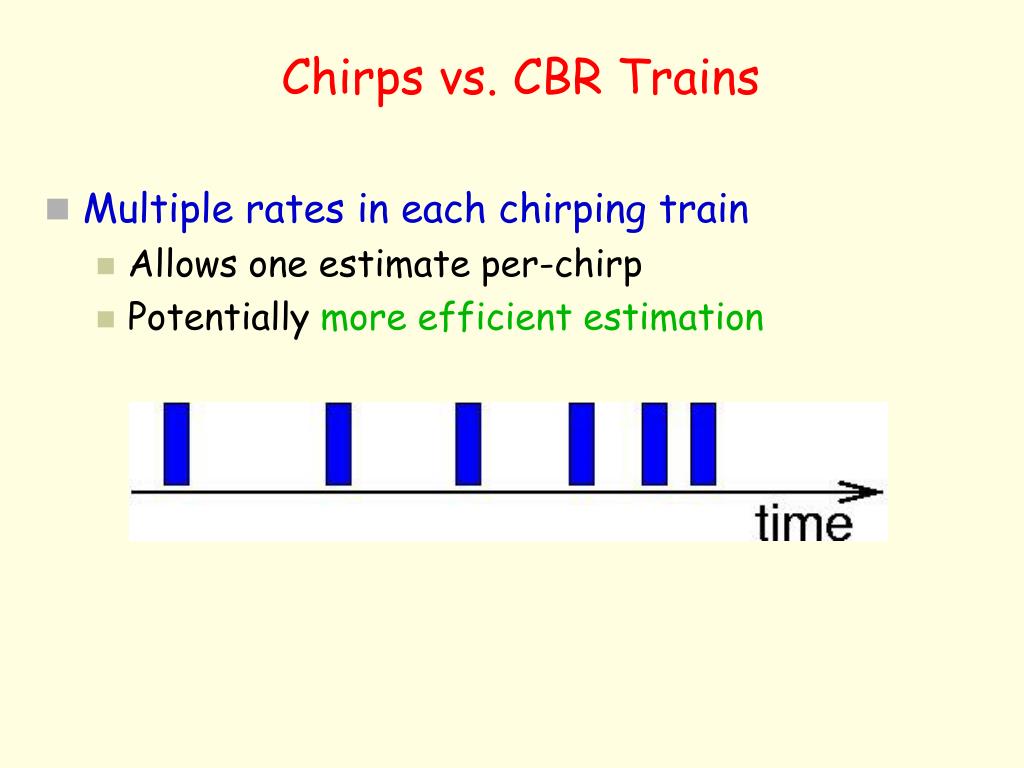 Chirps vs. CBR Trains

Multiple rates in each chirping train

Allows one estimate per-chirp

Potentially more efficient estimation

time